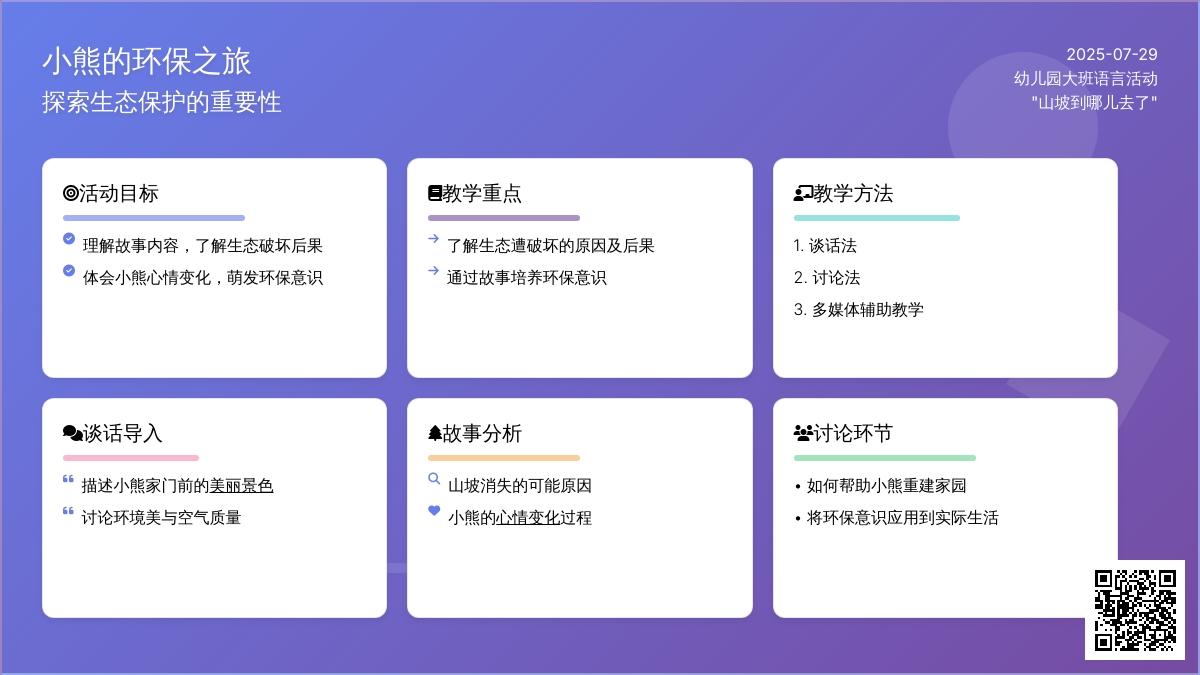 小熊的环保之旅
探索生态保护的重要性

2025-07-29
幼儿园大班语言活动
"山坡到哪儿去了"

活动目标
理解故事内容，了解生态破坏后果
体会小熊心情变化，萌发环保意识

教学重点
了解生态遭破坏的原因及后果
通过故事培养环保意识

教学方法
1. 谈话法
2. 讨论法
3. 多媒体辅助教学

谈话导入
描述小熊家门前的美丽景色
讨论环境美与空气质量

故事分析
山坡消失的可能原因
小熊的心情变化过程

讨论环节
• 如何帮助小熊重建家园
• 将环保意识应用到实际生活